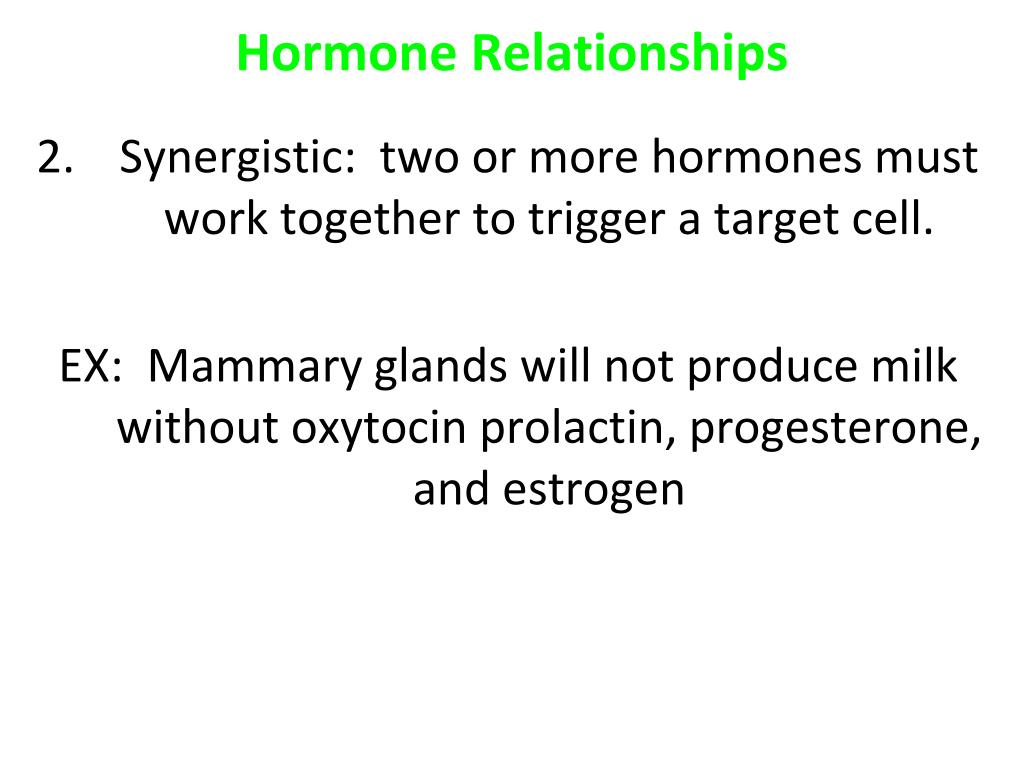 Hormone Relationships

2. Synergistic: two or more hormones must work together to trigger a target cell.

EX: Mammary glands will not produce milk without oxytocin prolactin, progesterone, and estrogen